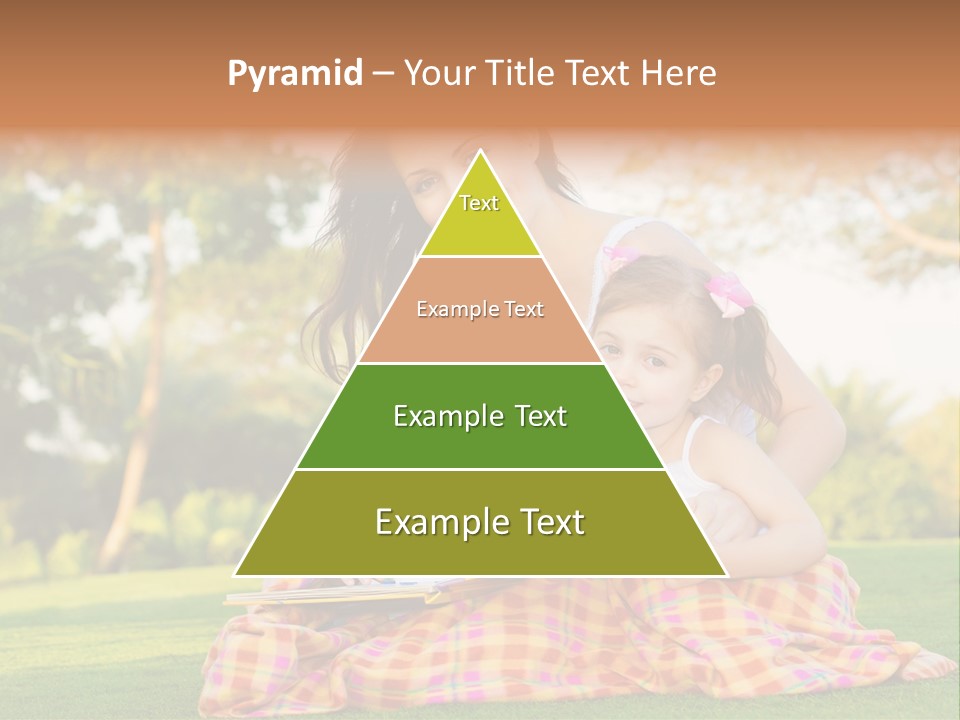 Pyramid – Your Title Text Here

Text

Example Text

Example Text

Example Text